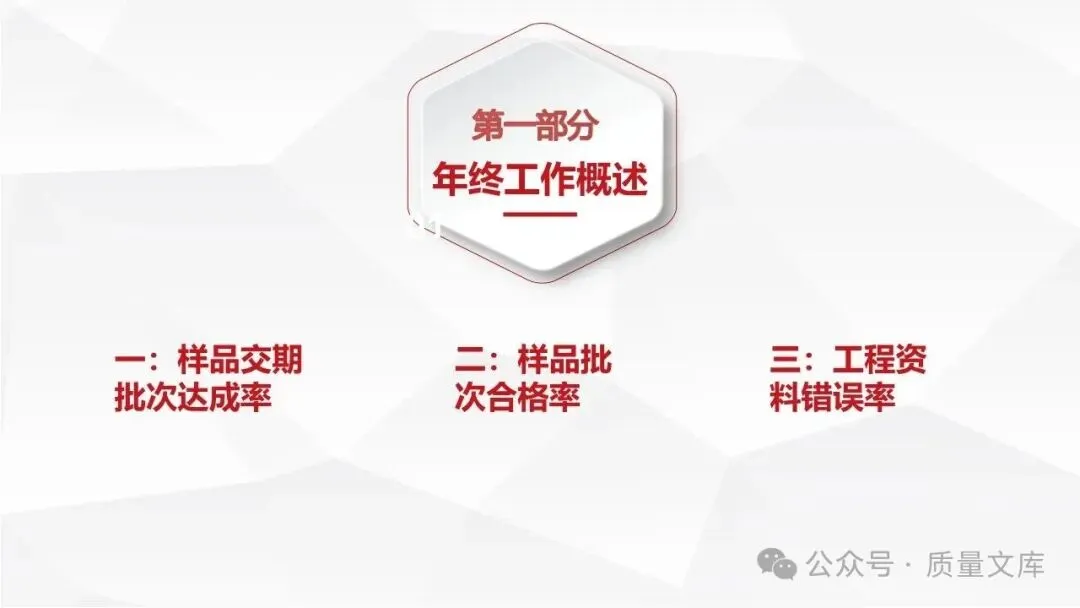 第一部分
年终工作概述

一：样品交期批次达成率

二：样品批次合格率

三：工程资料错误率

公众号 · 质量文库